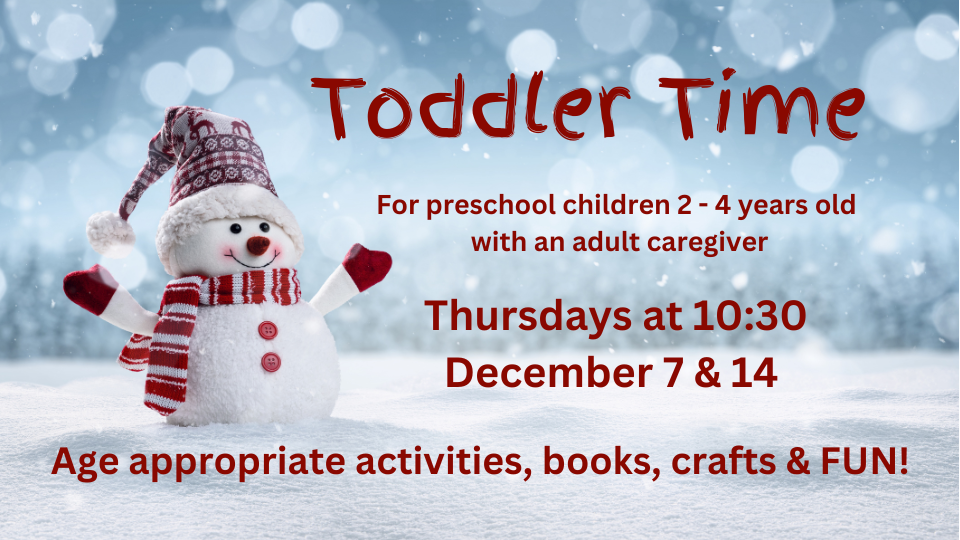 Toddler Time

For preschool children 2 - 4 years old with an adult caregiver

Thursdays at 10:30
December 7 & 14

Age appropriate activities, books, crafts & FUN!